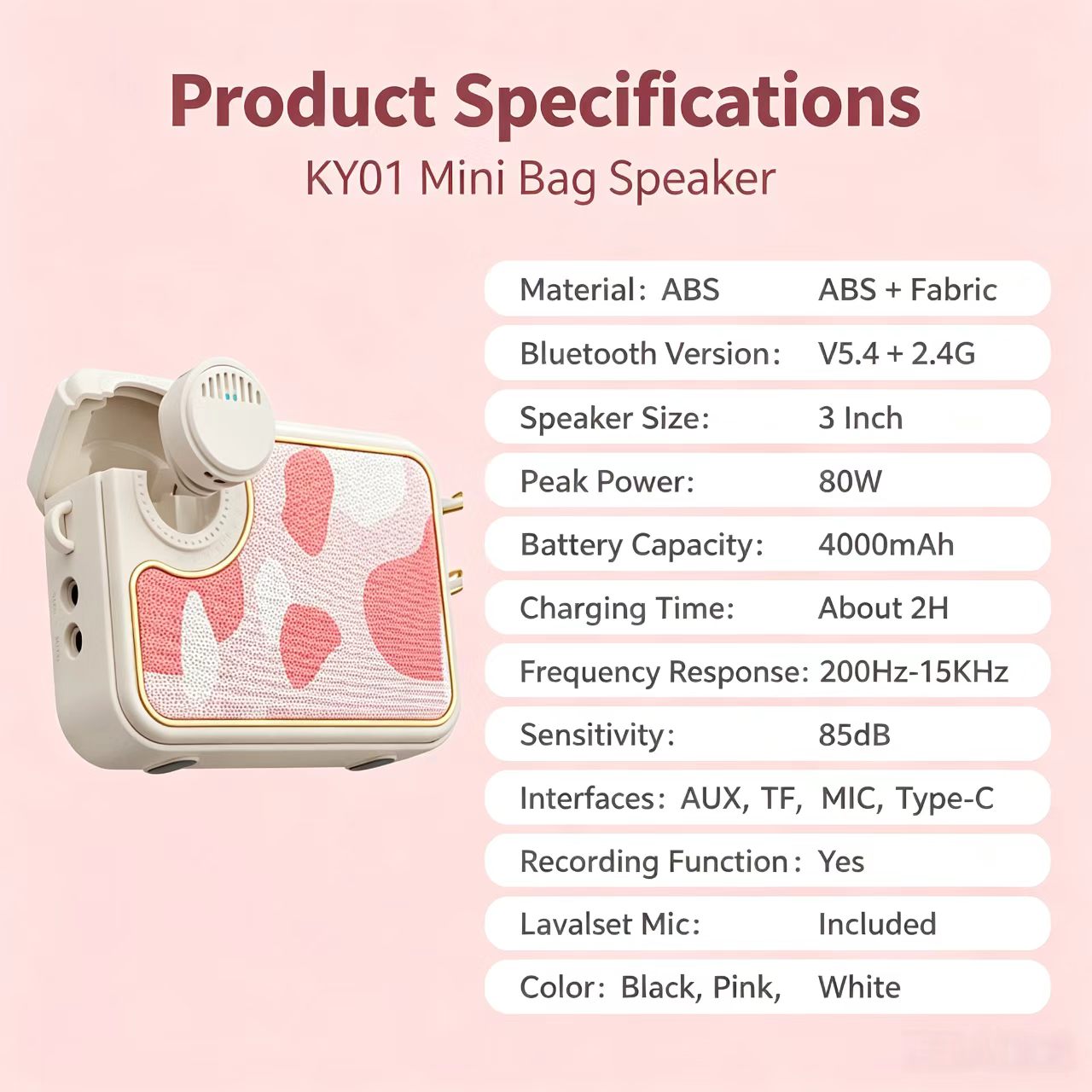 Product Specifications
KY01 Mini Bag Speaker

Material: ABS ABS + Fabric
Bluetooth Version: V5.4 + 2.4G
Speaker Size: 3 Inch
Peak Power: 80W
Battery Capacity: 4000mAh
Charging Time: About 2H
Frequency Response: 200Hz-15KHz
Sensitivity: 85dB
Interfaces: AUX, TF, MIC, Type-C
Recording Function: Yes
Lavalset Mic: Included
Color: Black, Pink, White